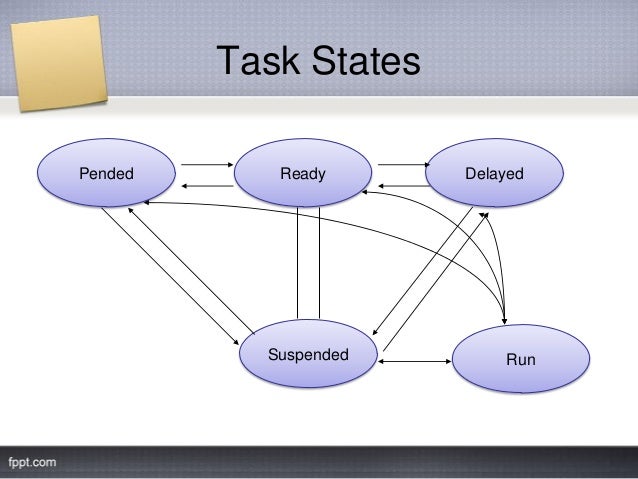 Task States

Pended

Ready

Delayed

Suspended

Run

fppt.com